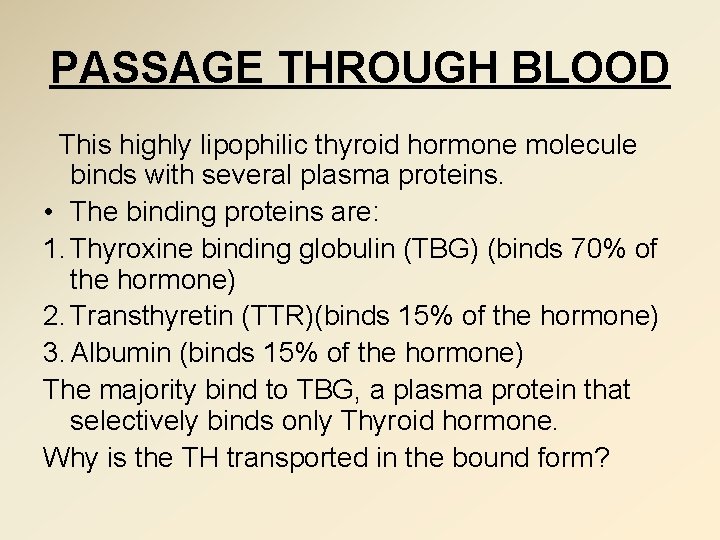 PASSAGE THROUGH BLOOD

This highly lipophilic thyroid hormone molecule binds with several plasma proteins.

• The binding proteins are:

1. Thyroxine binding globulin (TBG) (binds 70% of the hormone)

2. Transthyretin (TTR)(binds 15% of the hormone)

3. Albumin (binds 15% of the hormone)

The majority bind to TBG, a plasma protein that selectively binds only Thyroid hormone.

Why is the TH transported in the bound form?